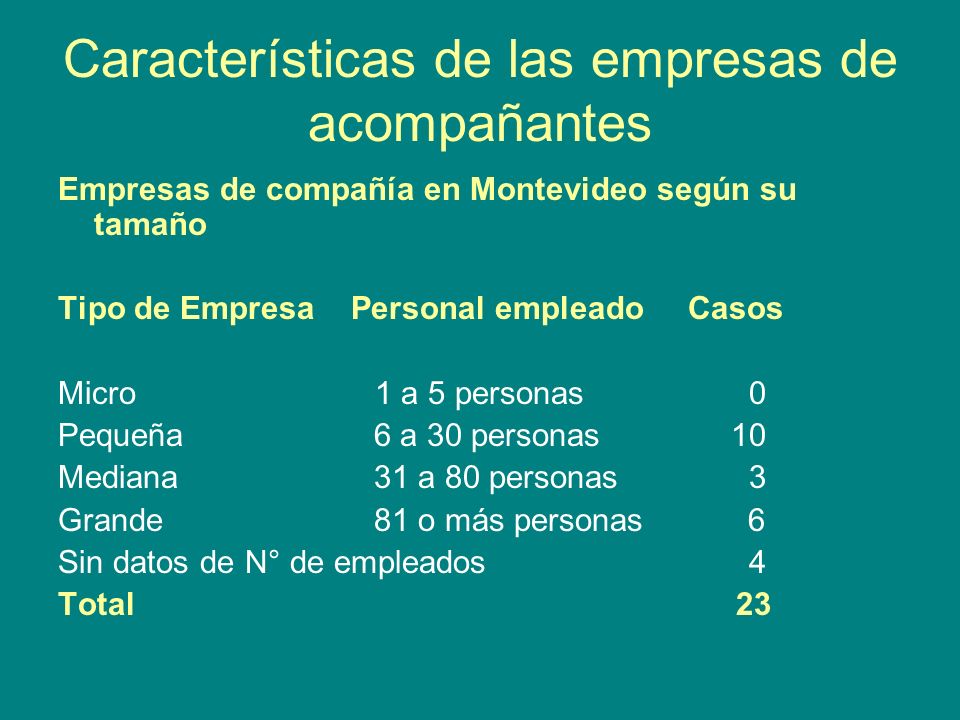 Características de las empresas de acompañantes

Empresas de compañía en Montevideo según su tamaño

| Tipo de Empresa | Personal empleado | Casos |
|---|---|---|
| Micro | 1 a 5 personas | 0 |
| Pequeña | 6 a 30 personas | 10 |
| Mediana | 31 a 80 personas | 3 |
| Grande | 81 o más personas | 6 |
| Sin datos de N° de empleados | | 4 |
| Total | | 23 |